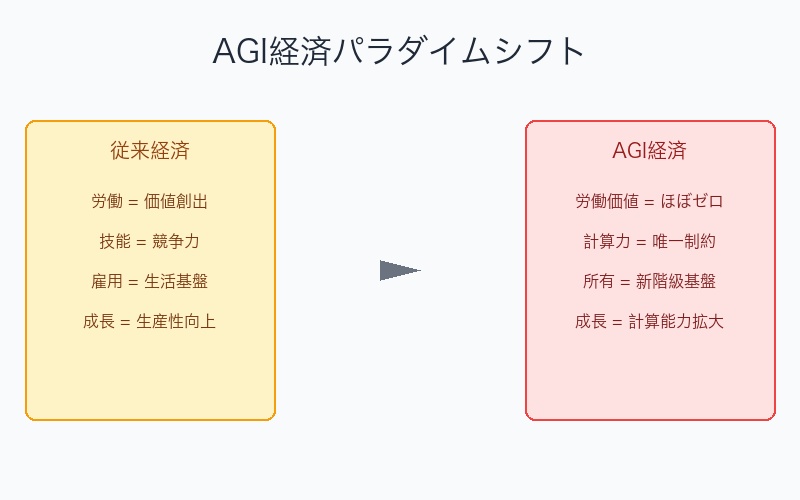 AGI経済パラダイムシフト

従来経済

労働 = 価値創出

技能 = 競争力

雇用 = 生活基盤

成長 = 生産性向上

AGI経済

労働価値 = ほぼゼロ

計算力 = 唯一制約

所有 = 新階級基盤

成長 = 計算能力拡大